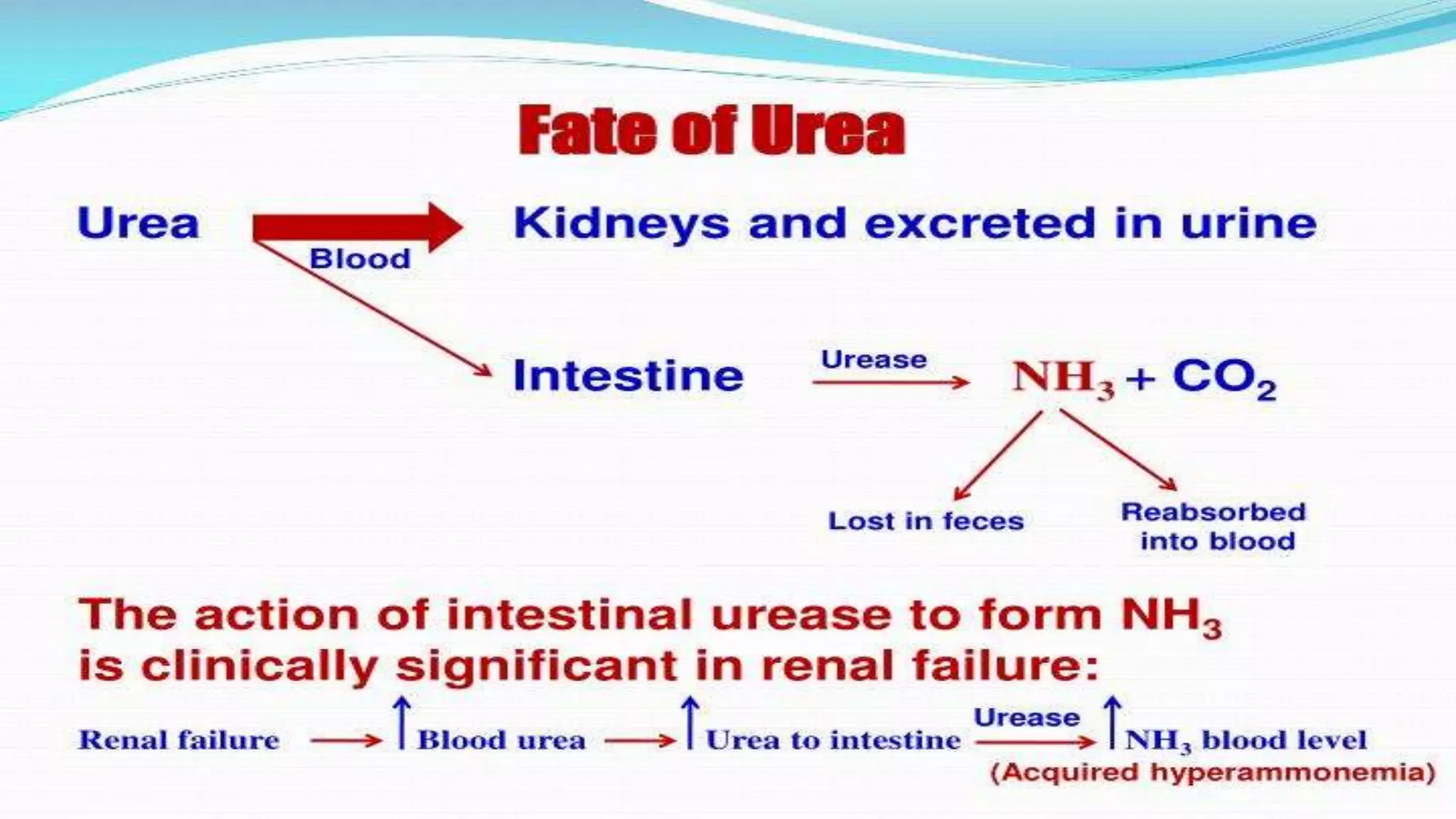 Fate of Urea

Urea $\xrightarrow{\text{Blood}}$ Kidneys and excreted in urine

Intestine $\xrightarrow{\text{Urease}}$ $NH_3 + CO_2$

Lost in feces

Reabsorbed into blood

The action of intestinal urease to form $NH_3$ is clinically significant in renal failure:

Renal failure $\rightarrow$ $\uparrow$ Blood urea $\rightarrow$ $\uparrow$ Urea to intestine $\xrightarrow{\text{Urease}}$ $\uparrow$ $NH_3$ blood level

(Acquired hyperammonemia)